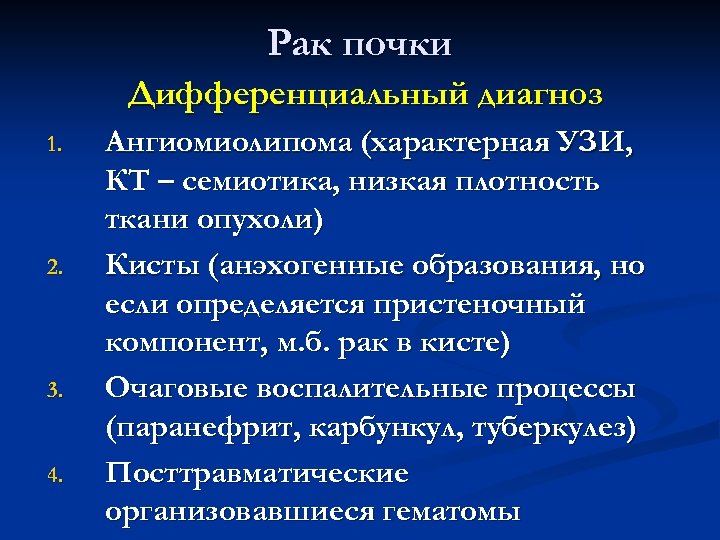 Рак почки

Дифференциальный диагноз

1. Ангиомиолипома (характерная УЗИ, КТ – семиотика, низкая плотность ткани опухоли)

2. Кисты (анэхогенные образования, но если определяется пристеночный компонент, м.б. рак в кисте)

3. Очаговые воспалительные процессы (паранефрит, карбункул, туберкулез)

4. Посттравматические организовавшиеся гематомы